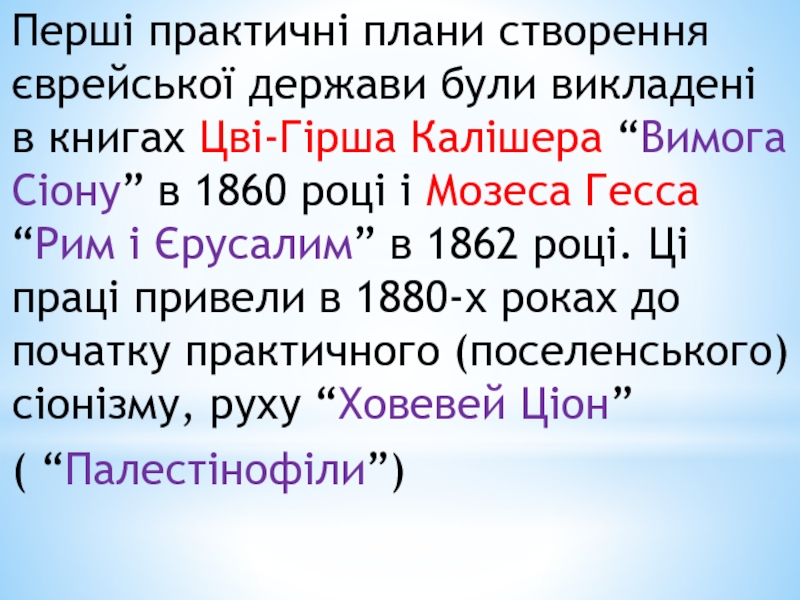 Перші практичні плани створення єврейської держави були викладені в книгах Цві-Гірша Калішера “Вимога Сіону” в 1860 році і Мозеса Гесса “Рим і Єрусалим” в 1862 році. Ці праці привели в 1880-х роках до початку практичного (поселенського) сіонізму, руху “Ховевей Ціон”

( “Палестінофіли”)